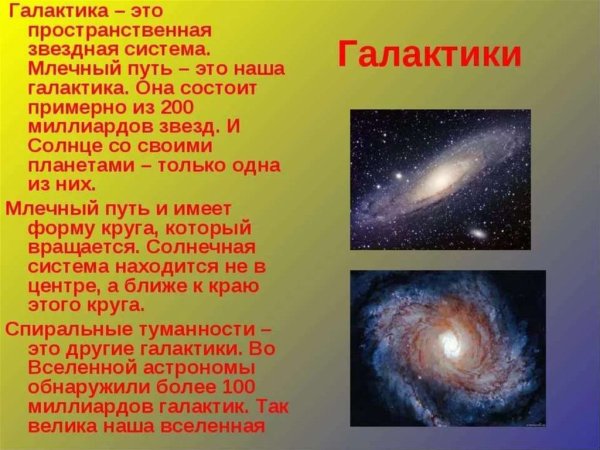 Галактики

Галактика – это пространственная звездная система. Млечный путь – это наша галактика. Она состоит примерно из 200 миллиардов звезд. И Солнце со своими планетами – только одна из них.

Млечный путь и имеет форму круга, который вращается. Солнечная система находится не в центре, а ближе к краю этого круга.

Спиральные туманности – это другие галактики. Во Вселенной астрономы обнаружили более 100 миллиардов галактик. Так велика наша вселенная